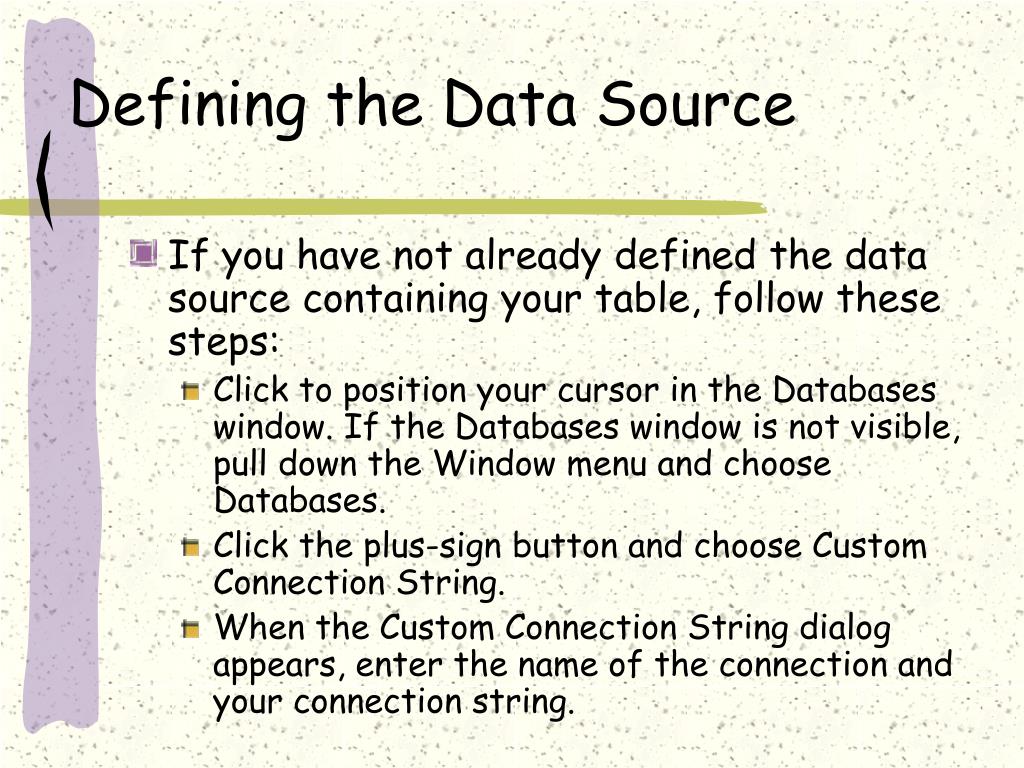 Defining the Data Source

If you have not already defined the data source containing your table, follow these steps:

Click to position your cursor in the Databases window. If the Databases window is not visible, pull down the Window menu and choose Databases.

Click the plus-sign button and choose Custom Connection String.

When the Custom Connection String dialog appears, enter the name of the connection and your connection string.